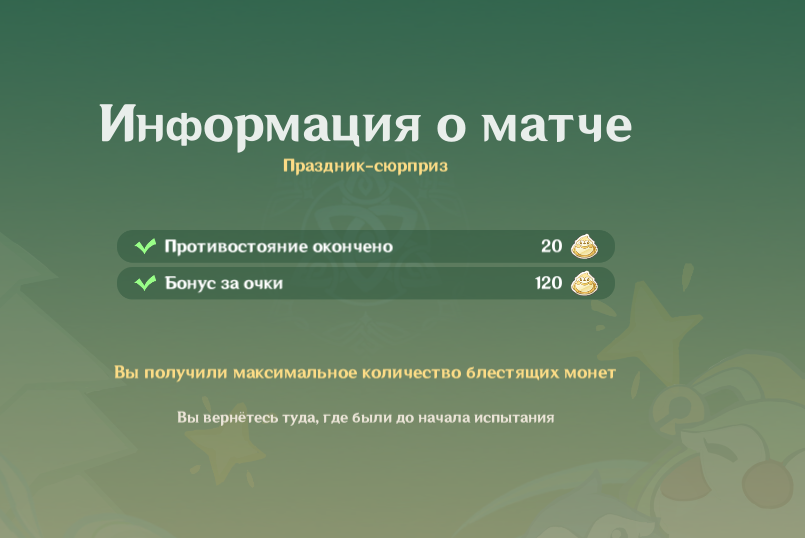 Информация о матче

Праздник-сюрприз

Противостояние окончено 20

Бонус за очки 120

Вы получили максимальное количество блестящих монет

Вы вернётесь туда, где были до начала испытания